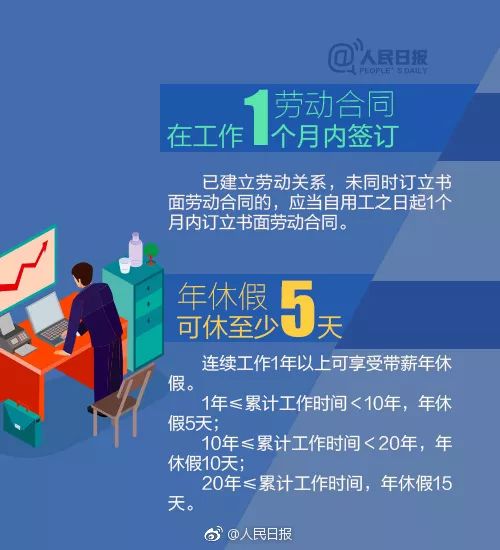 @人民日报
PEOPLE'S DAILY

劳动合同
在工作1个月内签订

已建立劳动关系，未同时订立书面劳动合同的，应当自用工之日起1个月内订立书面劳动合同。

年休假
可休至少5天

连续工作1年以上可享受带薪年休假。

1年≤累计工作时间＜10年，年休假5天;

10年≤累计工作时间＜20年，年休假10天;

20年≤累计工作时间，年休假15天。

@人民日报